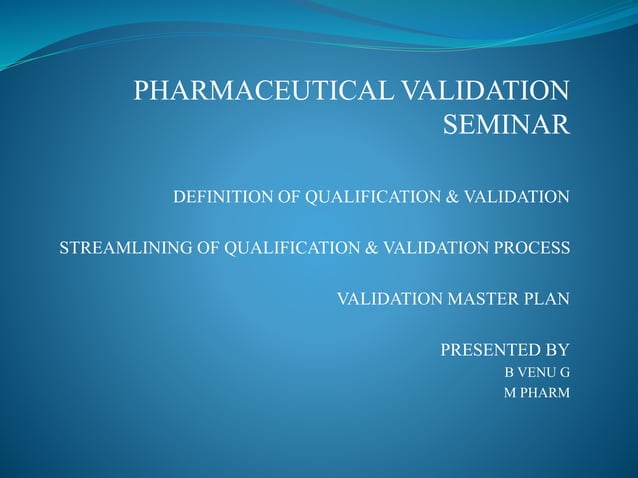 PHARMACEUTICAL VALIDATION SEMINAR

DEFINITION OF QUALIFICATION & VALIDATION

STREAMLINING OF QUALIFICATION & VALIDATION PROCESS

VALIDATION MASTER PLAN

PRESENTED BY
B VENU G
M PHARM